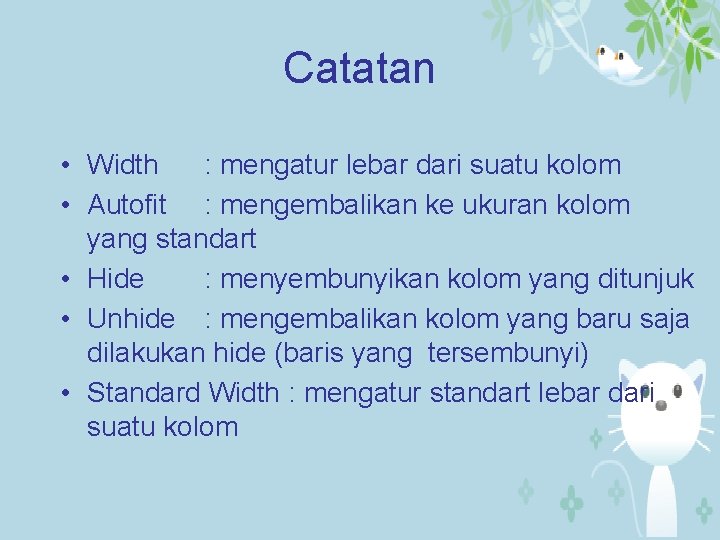 Catatan

• Width : mengatur lebar dari suatu kolom
• Autofit : mengembalikan ke ukuran kolom yang standart
• Hide : menyembunyikan kolom yang ditunjuk
• Unhide : mengembalikan kolom yang baru saja dilakukan hide (baris yang tersembunyi)
• Standard Width : mengatur standart lebar dari suatu kolom